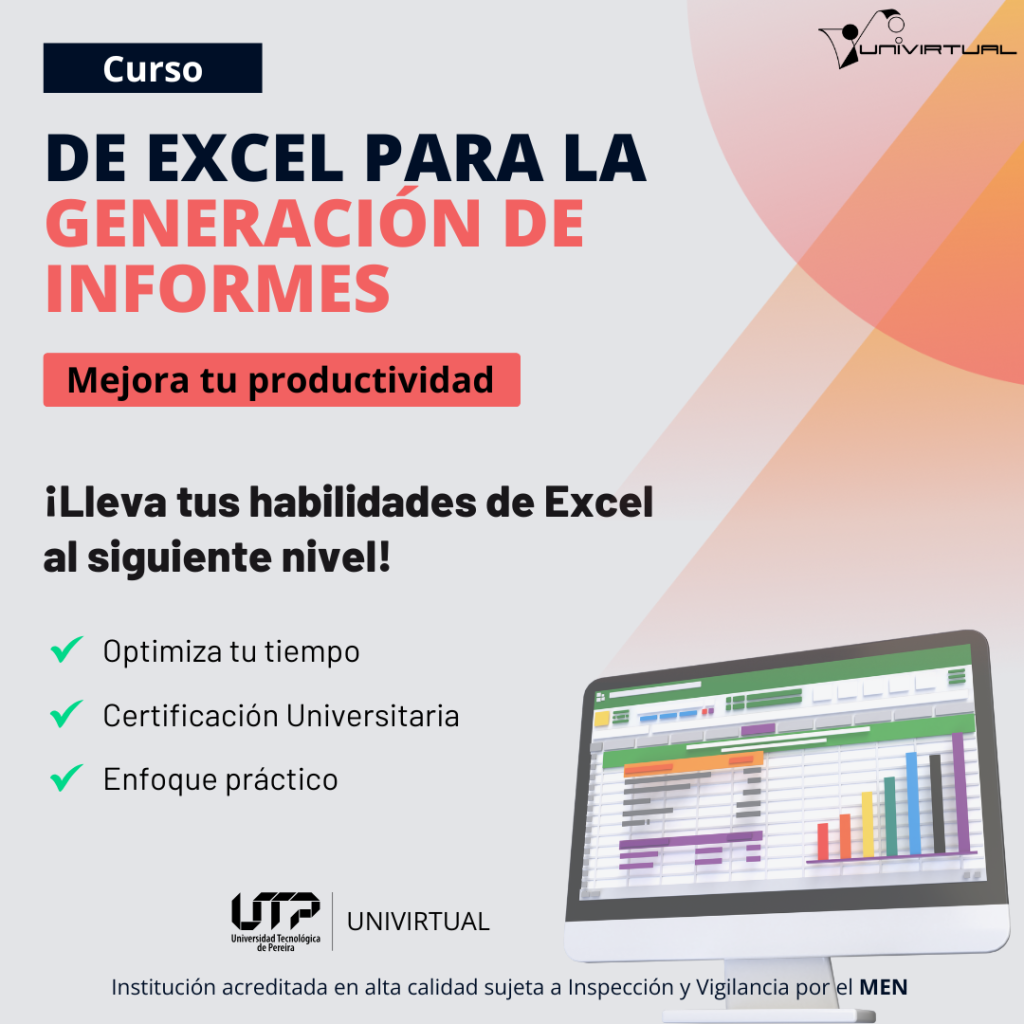 UNIVIRTUAL

Curso

DE EXCEL PARA LA GENERACIÓN DE INFORMES

Mejora tu productividad

¡Lleva tus habilidades de Excel al siguiente nivel!

Optimiza tu tiempo

Certificación Universitaria

Enfoque práctico

UTP
Universidad Tecnológica de Pereira

UNIVIRTUAL

Institución acreditada en alta calidad sujeta a Inspección y Vigilancia por el MEN